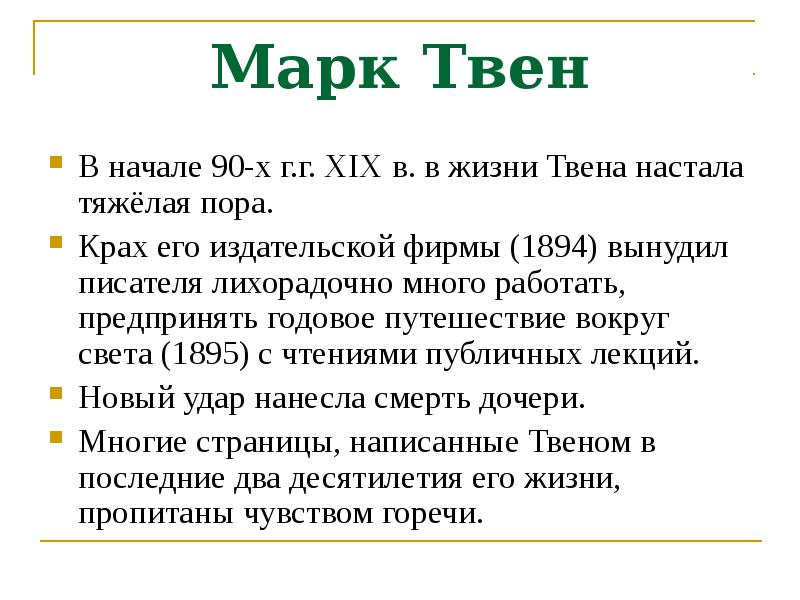 Марк Твен

В начале 90-х г.г. XIX в. в жизни Твена настала тяжёлая пора.

Крах его издательской фирмы (1894) вынудил писателя лихорадочно много работать, предпринять годовое путешествие вокруг света (1895) с чтениями публичных лекций.

Новый удар нанесла смерть дочери.

Многие страницы, написанные Твеном в последние два десятилетия его жизни, пропитаны чувством горечи.